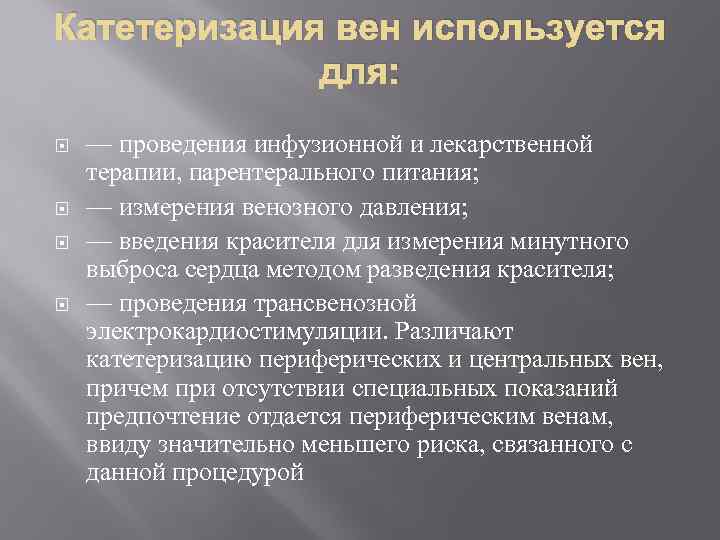 Катетеризация вен используется для:

— проведения инфузионной и лекарственной терапии, парентерального питания;

— измерения венозного давления;

— введения красителя для измерения минутного выброса сердца методом разведения красителя;

— проведения трансвенозной электрокардиостимуляции. Различают катетеризацию периферических и центральных вен, причем при отсутствии специальных показаний предпочтение отдается периферическим венам, ввиду значительно меньшего риска, связанного с данной процедурой